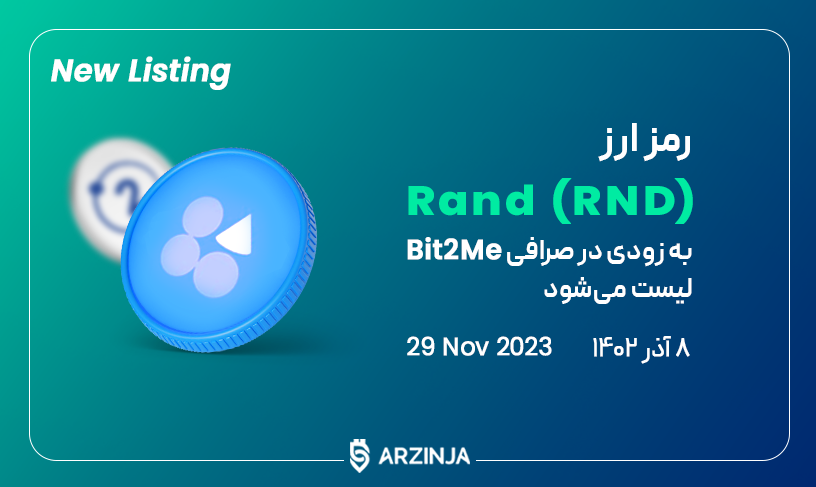 New Listing

رمز ارز

Rand (RND)

به زودی در صرافی Bit2Me لیست می‌شود

۸ آذر ۱۴۰۲

29 Nov 2023

ARZINJA